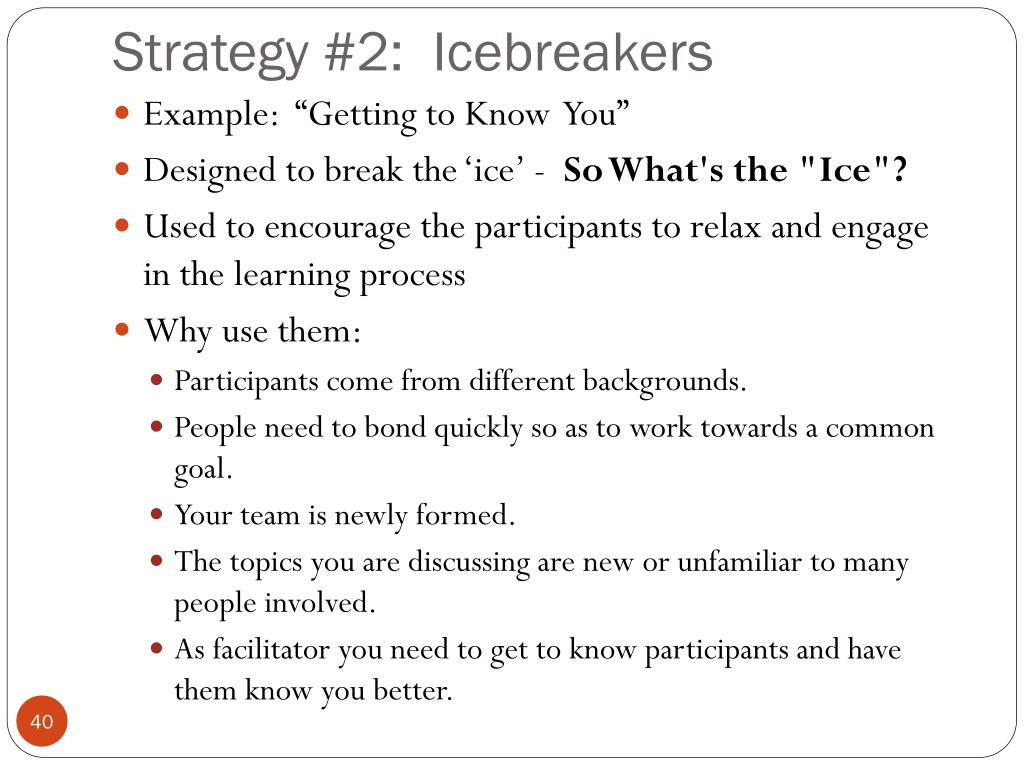 Strategy #2: Icebreakers

- Example: “Getting to Know You”
- Designed to break the ‘ice’ - So What's the "Ice"?
- Used to encourage the participants to relax and engage in the learning process
- Why use them:
  - Participants come from different backgrounds.
  - People need to bond quickly so as to work towards a common goal.
  - Your team is newly formed.
  - The topics you are discussing are new or unfamiliar to many people involved.
  - As facilitator you need to get to know participants and have them know you better.

40